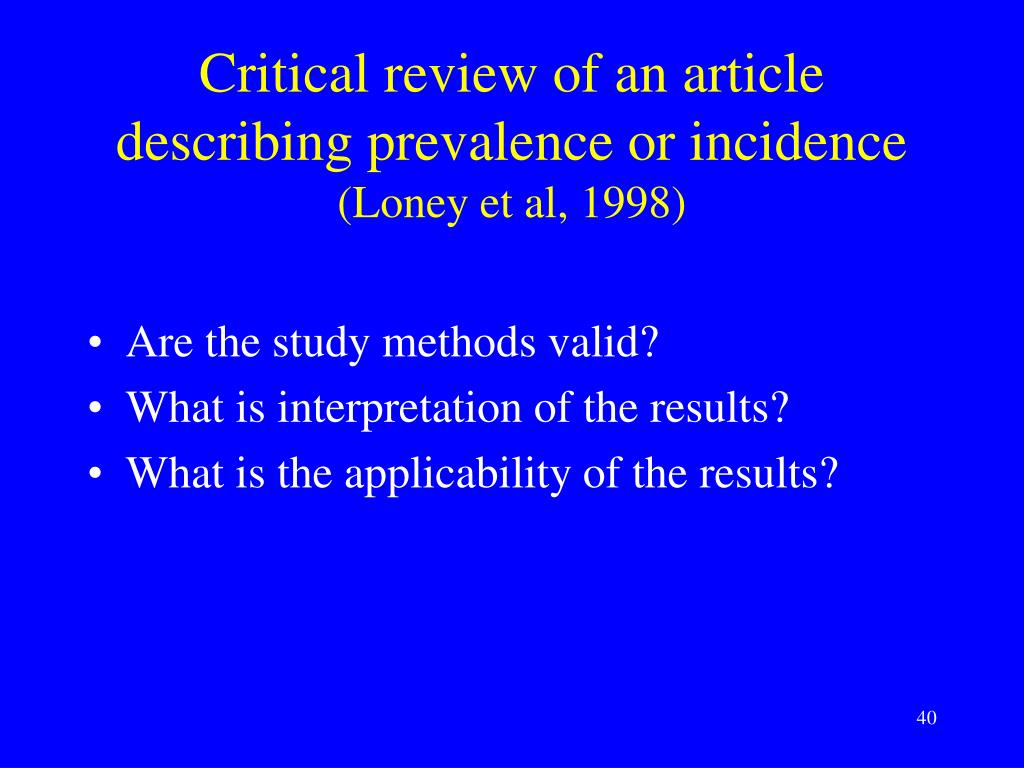 Critical review of an article describing prevalence or incidence
(Loney et al, 1998)

• Are the study methods valid?
• What is interpretation of the results?
• What is the applicability of the results?

40